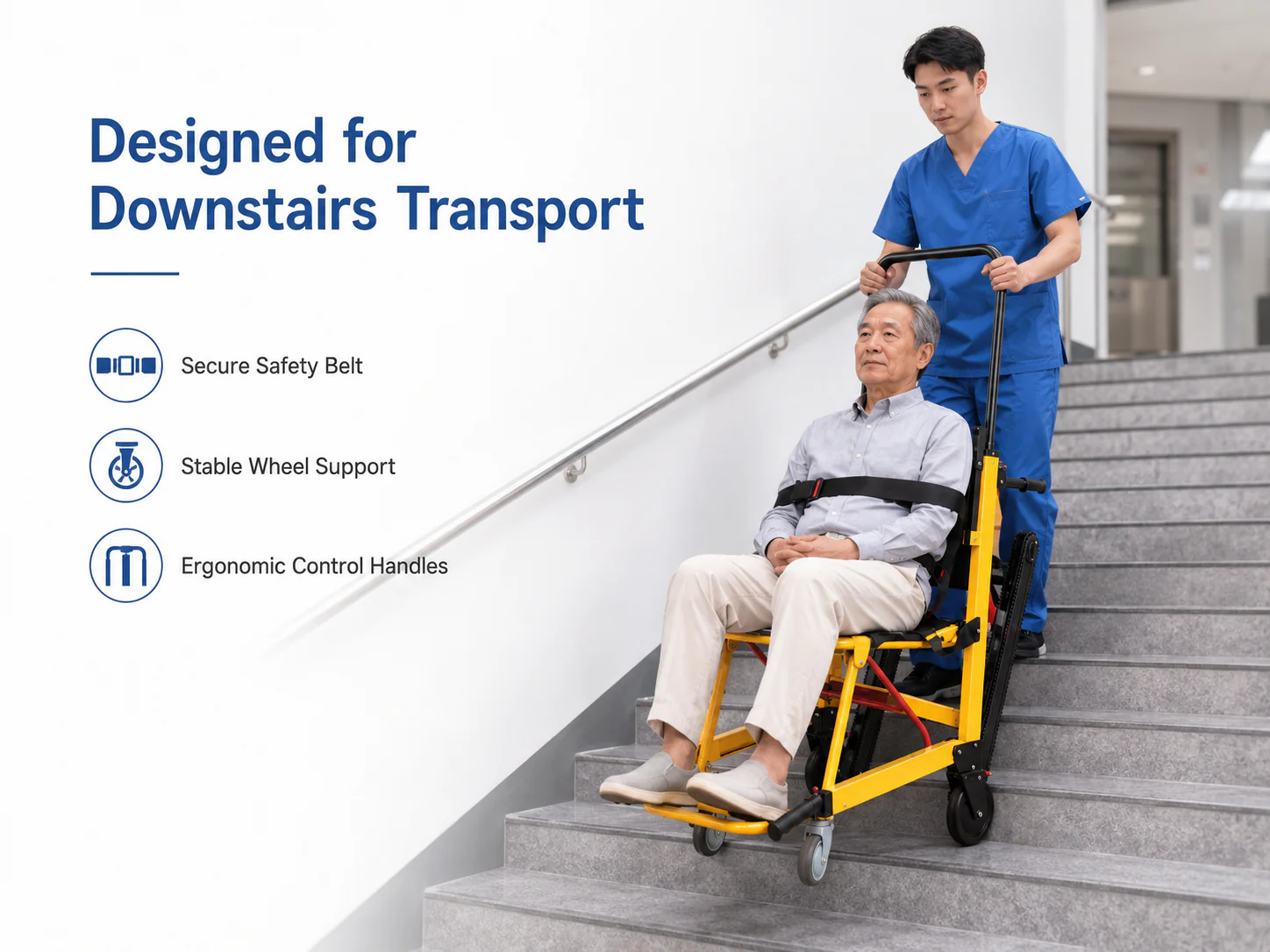 Designed for Downstairs Transport

Secure Safety Belt

Stable Wheel Support

Ergonomic Control Handles